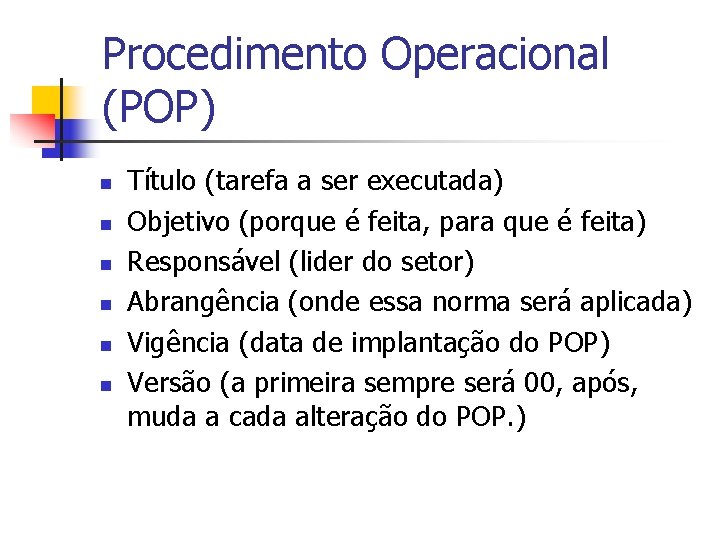 Procedimento Operacional (POP)

- Título (tarefa a ser executada)
- Objetivo (porque é feita, para que é feita)
- Responsável (lider do setor)
- Abrangência (onde essa norma será aplicada)
- Vigência (data de implantação do POP)
- Versão (a primeira sempre será 00, após, muda a cada alteração do POP.)